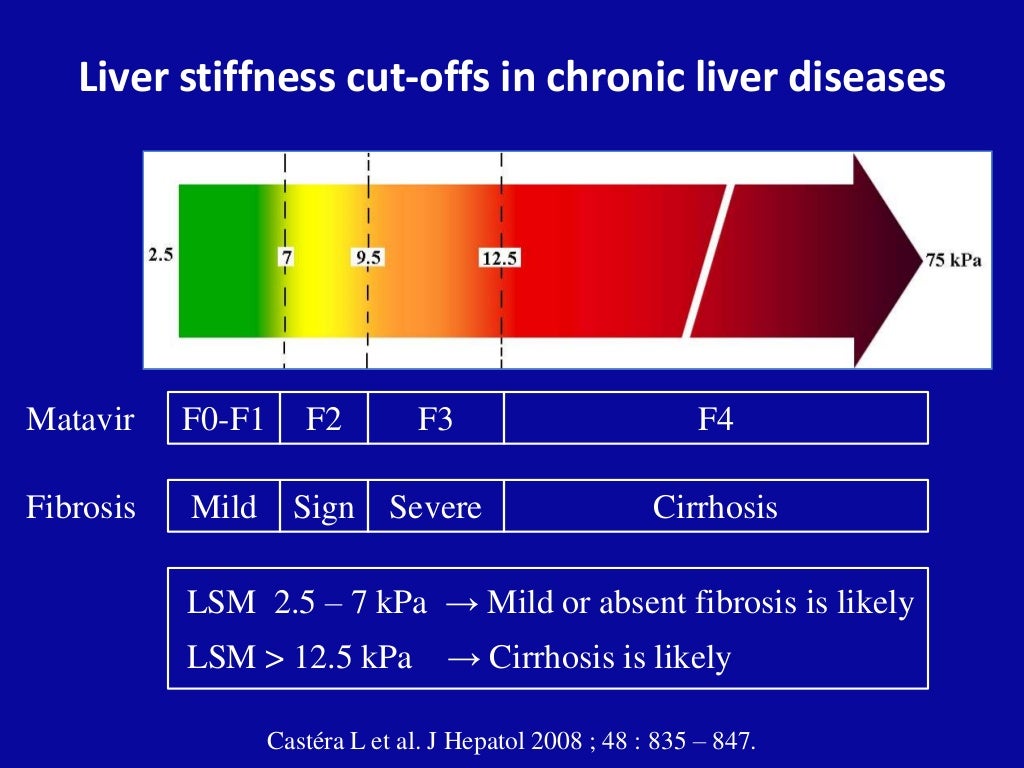 Liver stiffness cut-offs in chronic liver diseases

2.5 7 9.5 12.5 75 kPa

| Matavir | F0-F1 | F2 | F3 | F4 |
|---|---|---|---|---|
| Fibrosis | Mild | Sign | Severe | Cirrhosis |

LSM 2.5 – 7 kPa → Mild or absent fibrosis is likely
LSM > 12.5 kPa → Cirrhosis is likely

Castéra L et al. J Hepatol 2008 ; 48 : 835 – 847.